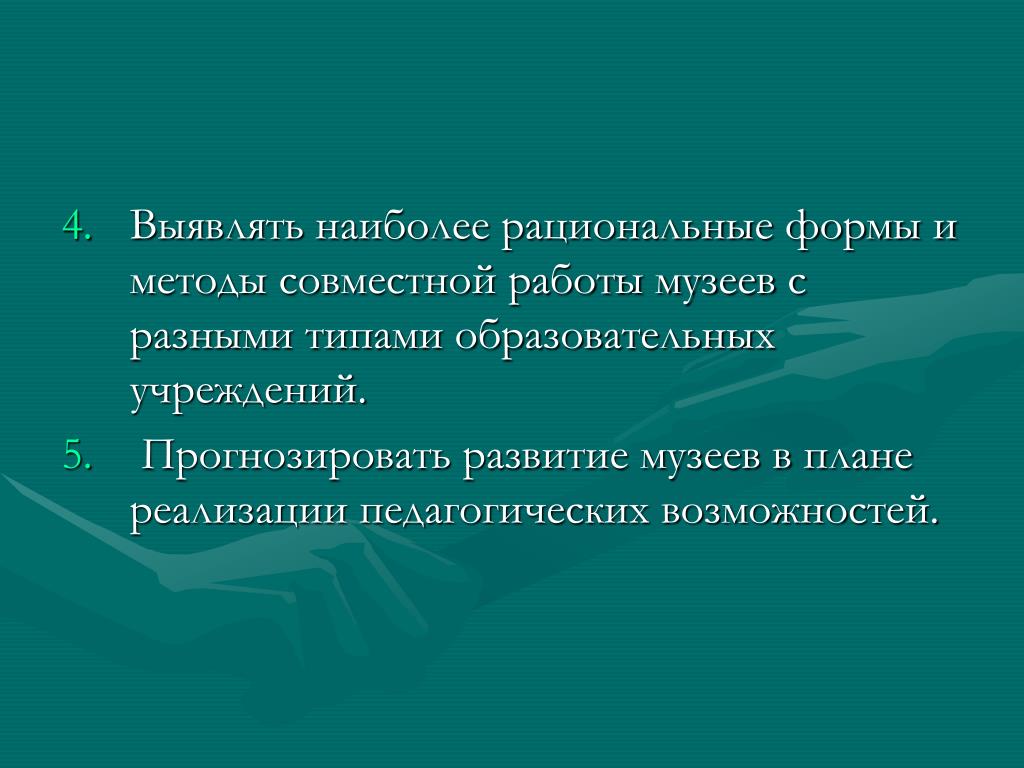 4. Выявлять наиболее рациональные формы и методы совместной работы музеев с разными типами образовательных учреждений.

5. Прогнозировать развитие музеев в плане реализации педагогических возможностей.